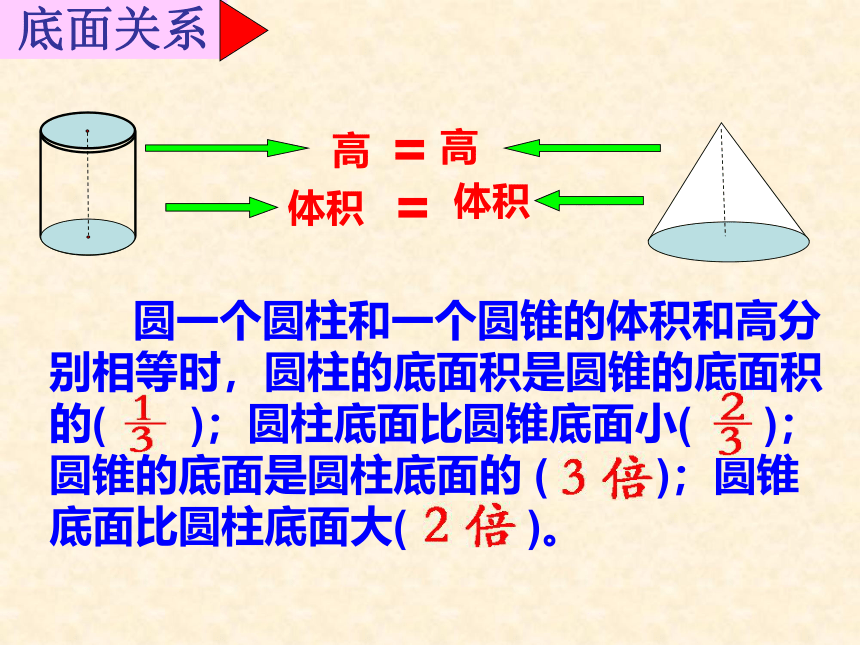 底面关系

高 = 高

体积 = 体积

圆一个圆柱和一个圆锥的体积和高分别相等时，圆柱的底面积是圆锥的底面积的( $\frac{1}{3}$ )；圆柱底面比圆锥底面小( $\frac{2}{3}$ )；圆锥的底面是圆柱底面的 ( 3 倍)；圆锥底面比圆柱底面大( 2 倍 )。